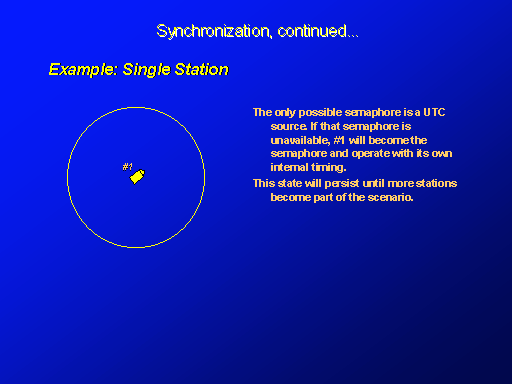 Synchronization, continued...

Example: Single Station

#1

The only possible semaphore is a UTC source. If that semaphore is unavailable, #1 will become the semaphore and operate with its own internal timing.

This state will persist until more stations become part of the scenario.